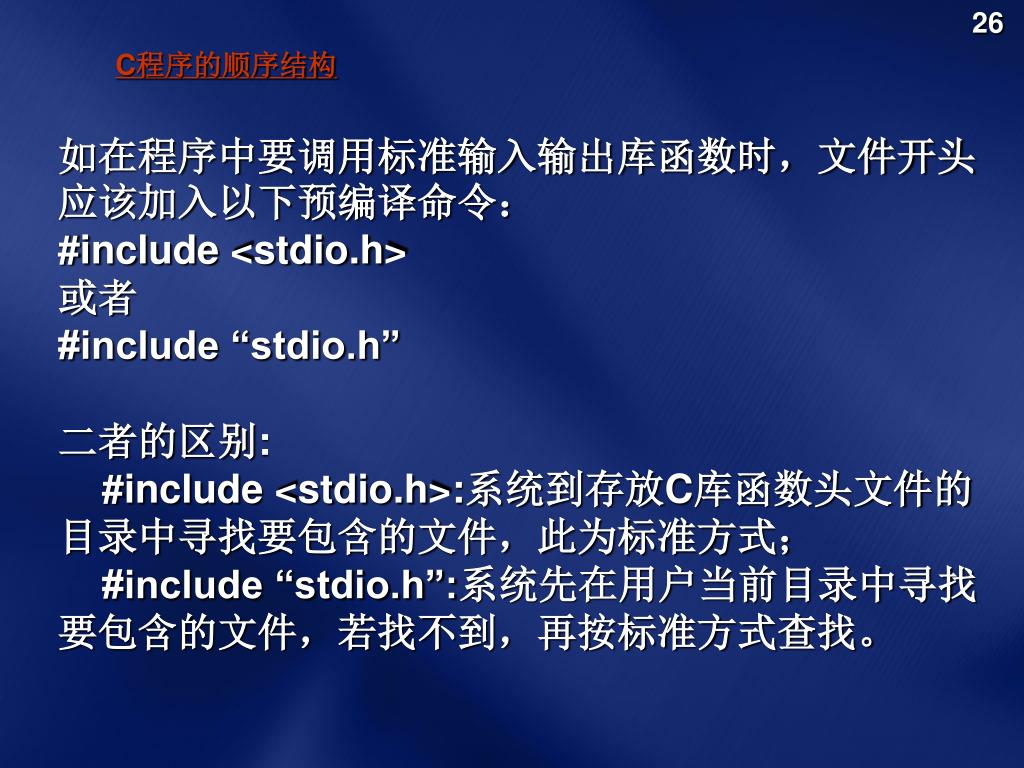 26

C程序的顺序结构

如在程序中要调用标准输入输出库函数时，文件开头应该加入以下预编译命令：
#include <stdio.h>
或者
#include “stdio.h”

二者的区别:
#include <stdio.h>:系统到存放C库函数头文件的目录中寻找要包含的文件，此为标准方式；
#include “stdio.h”:系统先在用户当前目录中寻找要包含的文件，若找不到，再按标准方式查找。